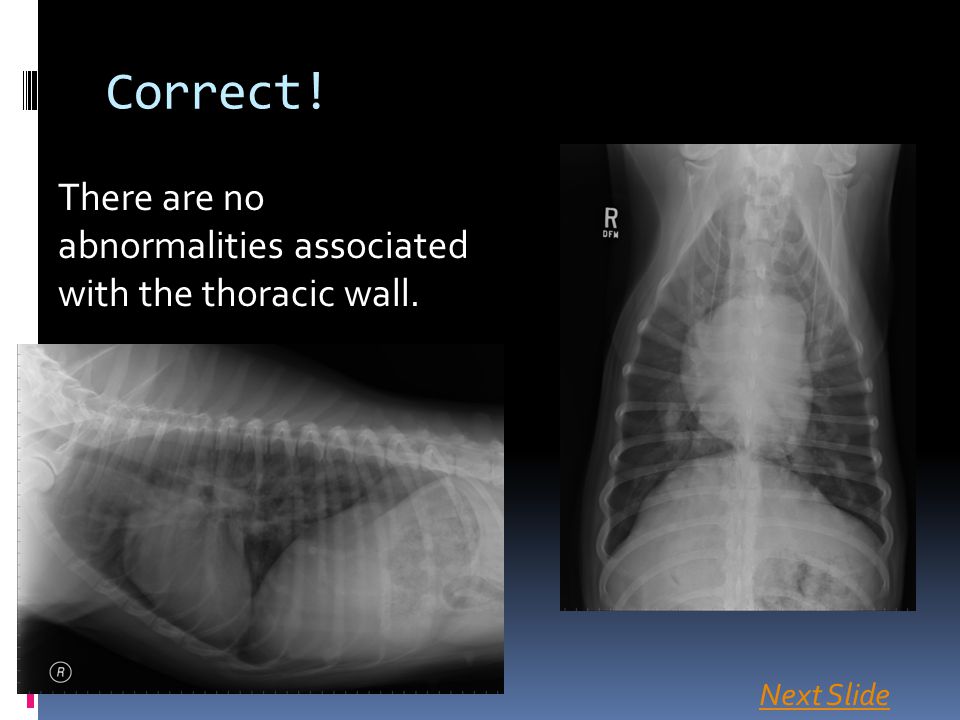 Correct!

There are no abnormalities associated with the thoracic wall.

R
DFM

R

Next Slide